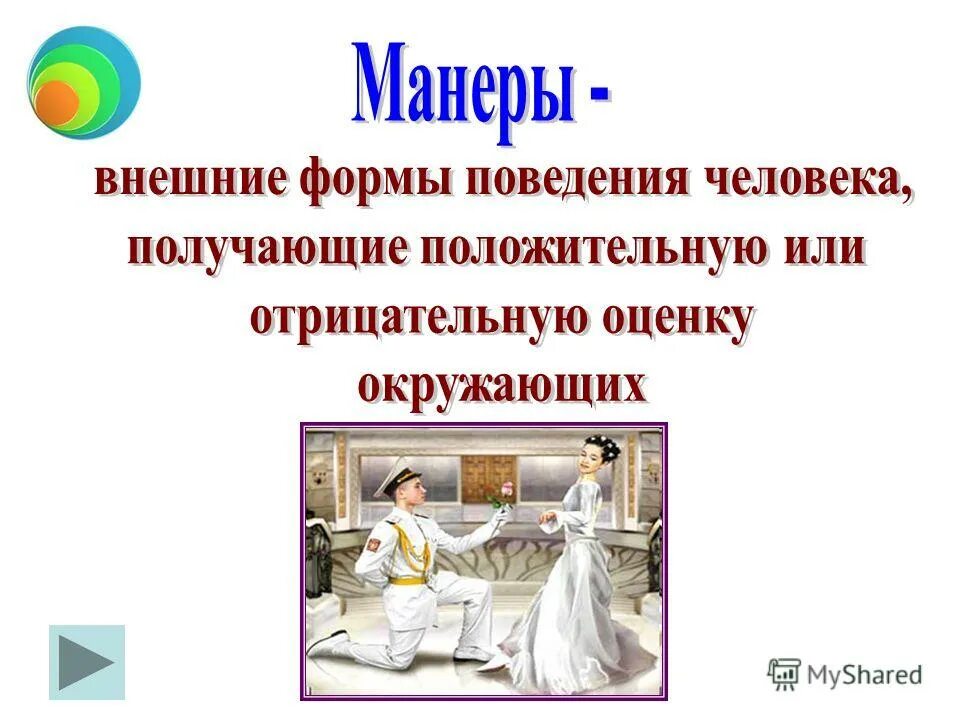 Манеры -

внешние формы поведения человека, получающие положительную или отрицательную оценку окружающих

MyShared